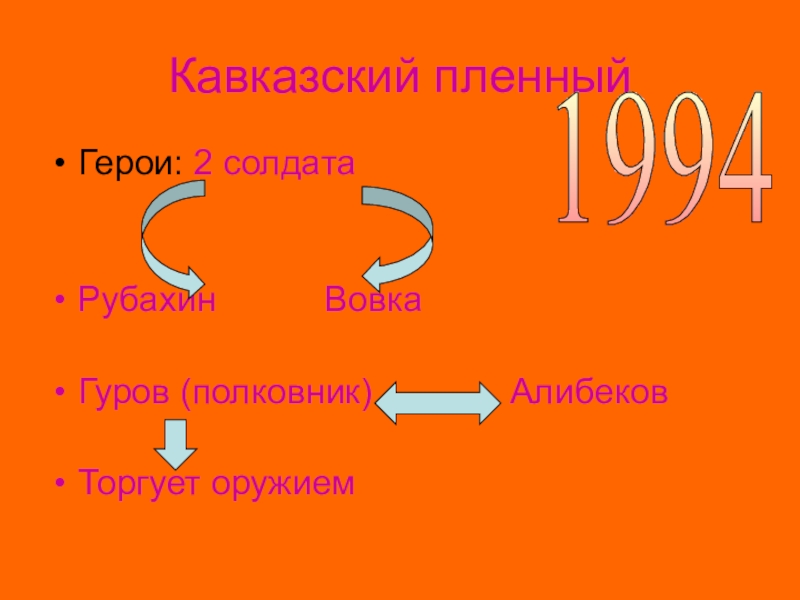 Кавказский пленный

1994

• Герои: 2 солдата

• Рубахин Вовка

• Гуров (полковник) Алибеков

• Торгует оружием